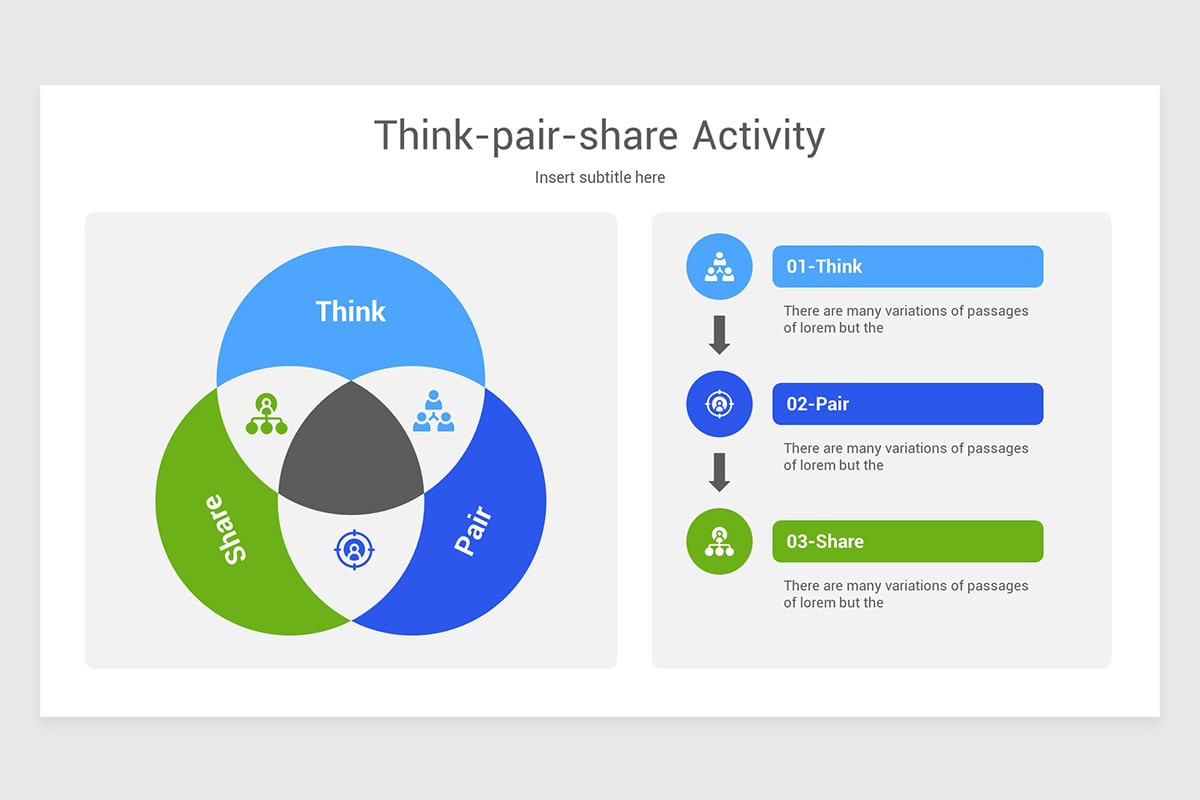 Think-pair-share Activity

Insert subtitle here

Think

Share

Pair

01-Think

There are many variations of passages of lorem but the

02-Pair

There are many variations of passages of lorem but the

03-Share

There are many variations of passages of lorem but the